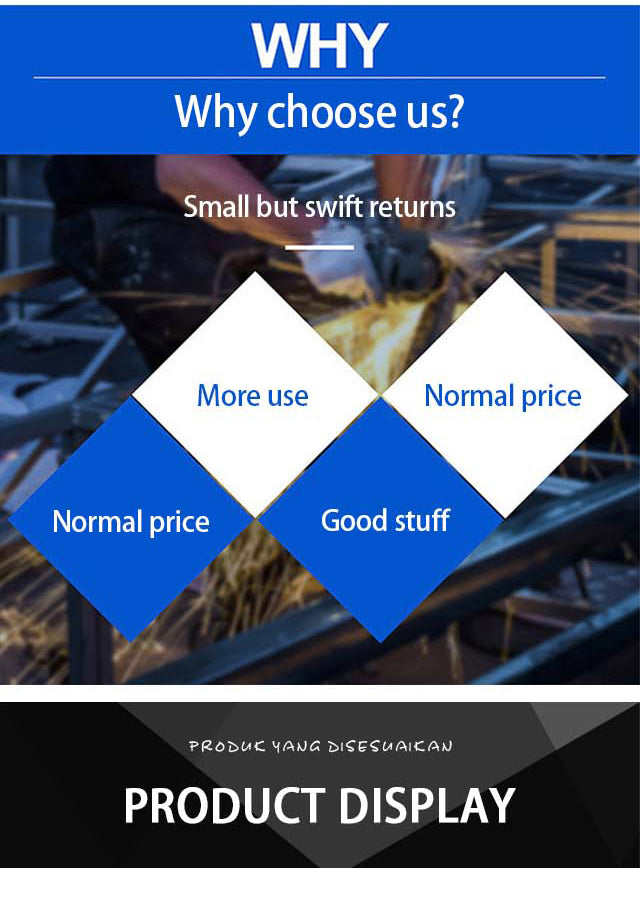 WHY

Why choose us?

Small but swift returns

More use

Normal price

Normal price

Good stuff

PRODUK YANG DISESUAIKAN

PRODUCT DISPLAY